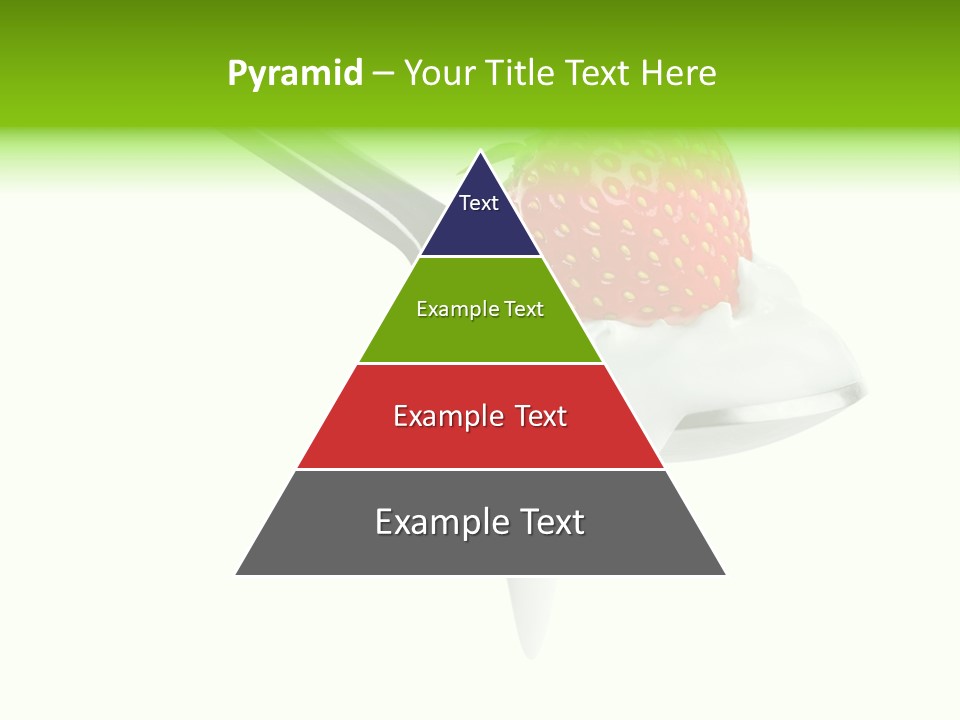 Pyramid – Your Title Text Here

Text

Example Text

Example Text

Example Text